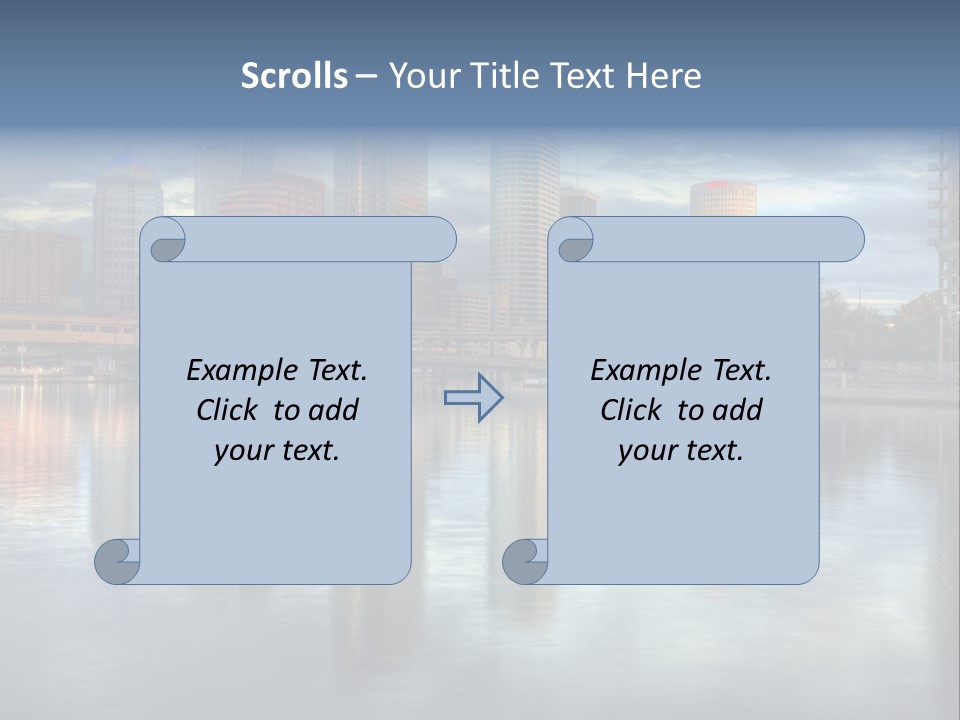 Scrolls – Your Title Text Here

Example Text. Click to add your text.

Example Text. Click to add your text.